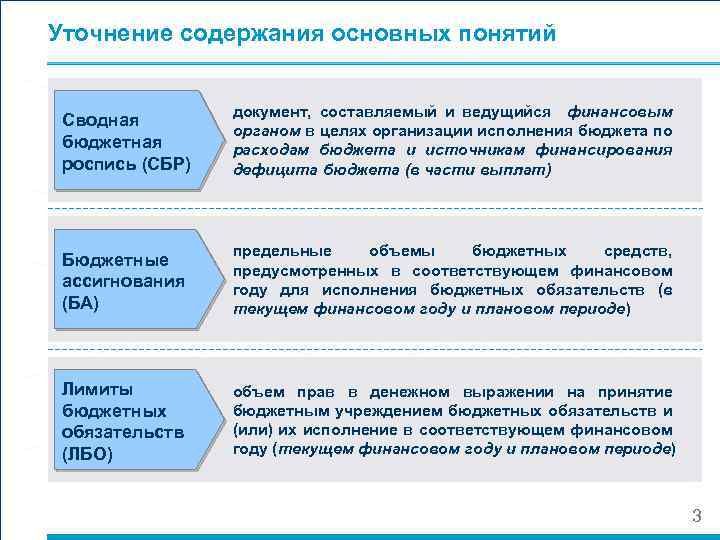 Уточнение содержания основных понятий

Сводная бюджетная роспись (СБР)

документ, составляемый и ведущийся финансовым органом в целях организации исполнения бюджета по расходам бюджета и источникам финансирования дефицита бюджета (в части выплат)

Бюджетные ассигнования (БА)

предельные объемы бюджетных средств, предусмотренных в соответствующем финансовом году для исполнения бюджетных обязательств (в текущем финансовом году и плановом периоде)

Лимиты бюджетных обязательств (ЛБО)

объем прав в денежном выражении на принятие бюджетным учреждением бюджетных обязательств и (или) их исполнение в соответствующем финансовом году (текущем финансовом году и плановом периоде)

3